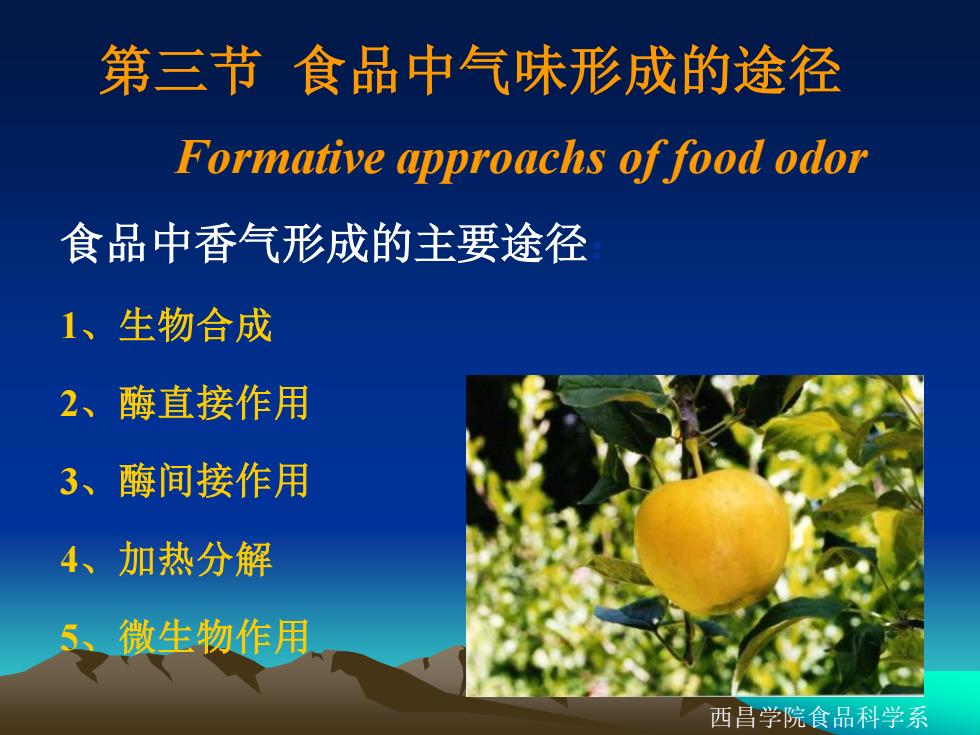 第三节 食品中气味形成的途径

Formative approachs of food odor

食品中香气形成的主要途径:

1、生物合成

2、酶直接作用

3、酶间接作用

4、加热分解

5、微生物作用

西昌学院食品科学系